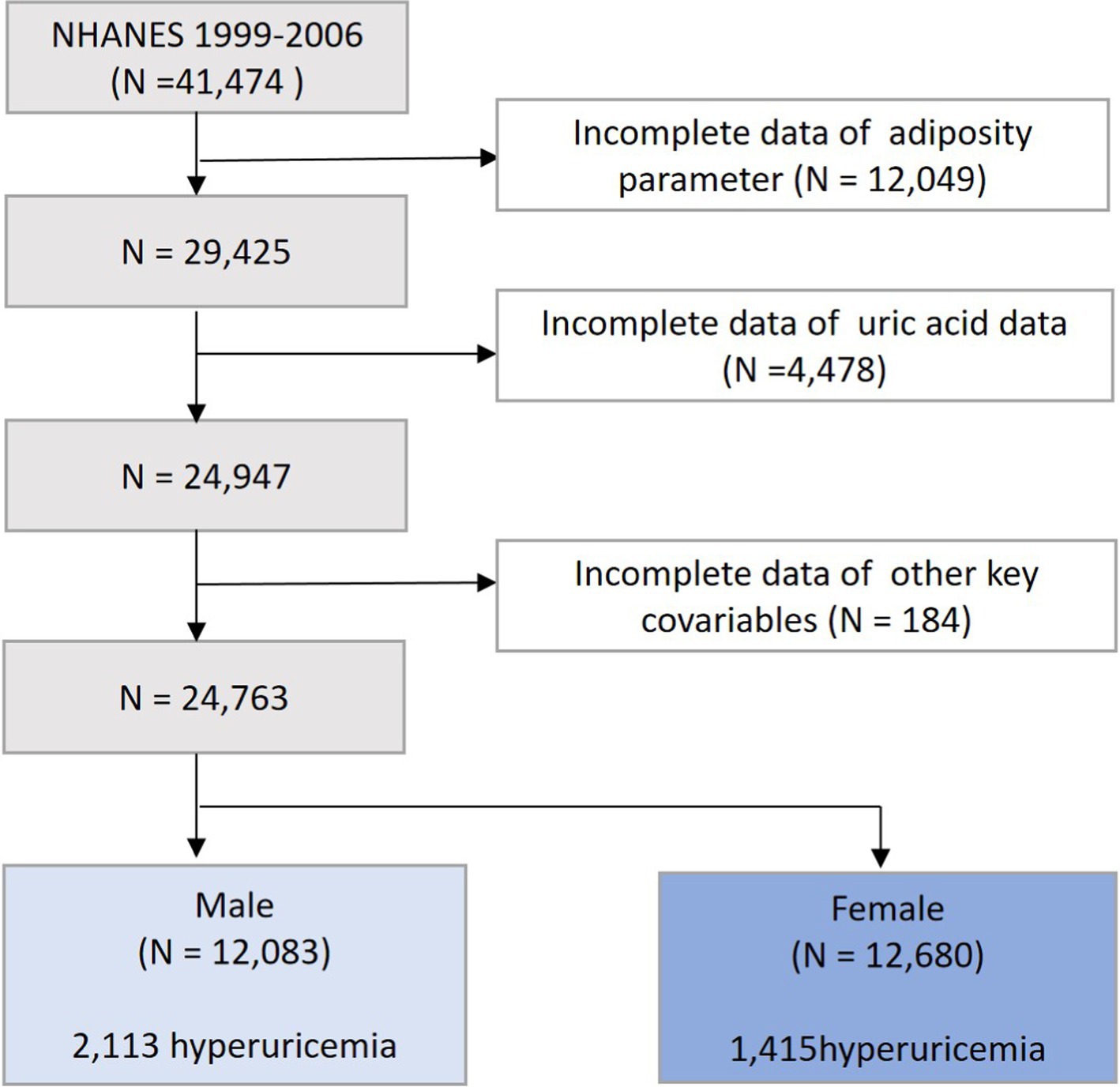 NHANES 1999-2006
(N =41,474 )

Incomplete data of adiposity parameter (N = 12,049)

N = 29,425

Incomplete data of uric acid data (N =4,478)

N = 24,947

Incomplete data of other key covariables (N = 184)

N = 24,763

Male
(N = 12,083)

2,113 hyperuricemia

Female
(N = 12,680)

1,415hyperuricemia